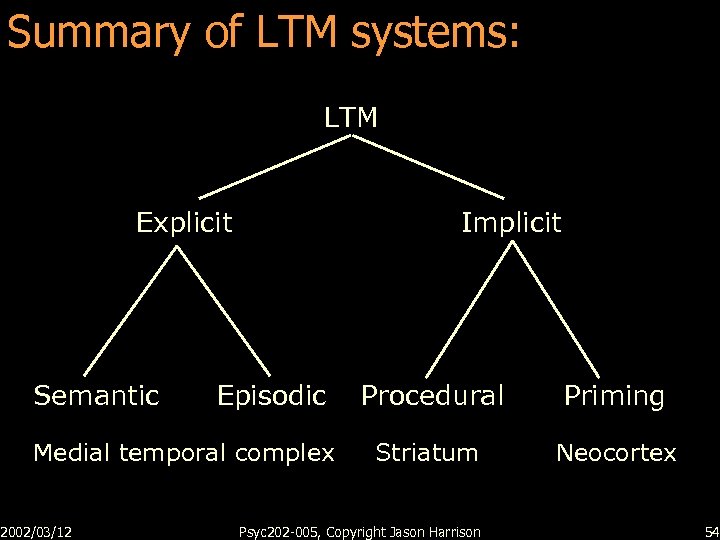 Summary of LTM systems:

LTM

Explicit

Implicit

Semantic

Episodic

Procedural

Priming

Medial temporal complex

Striatum

Neocortex

2002/03/12

Psyc202-005, Copyright Jason Harrison

54